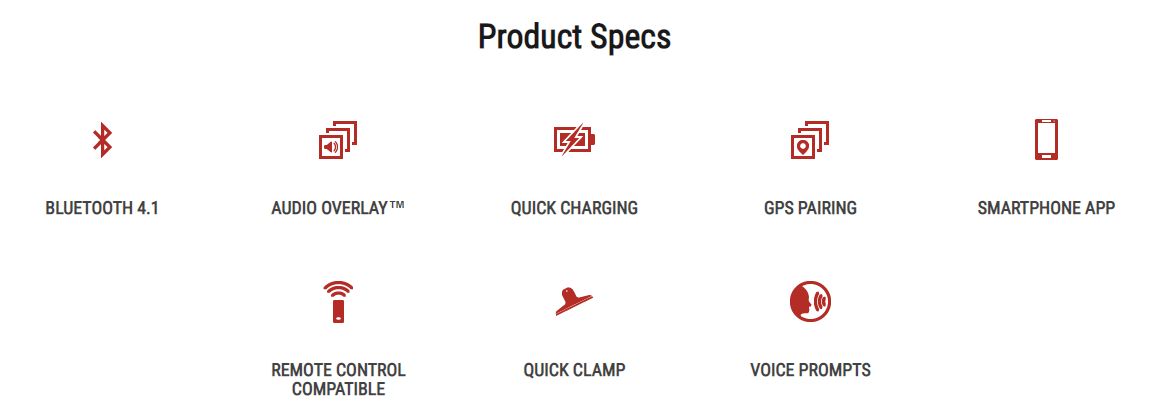 Product Specs

BLUETOOTH 4.1

AUDIO OVERLAY™

QUICK CHARGING

GPS PAIRING

SMARTPHONE APP

REMOTE CONTROL COMPATIBLE

QUICK CLAMP

VOICE PROMPTS